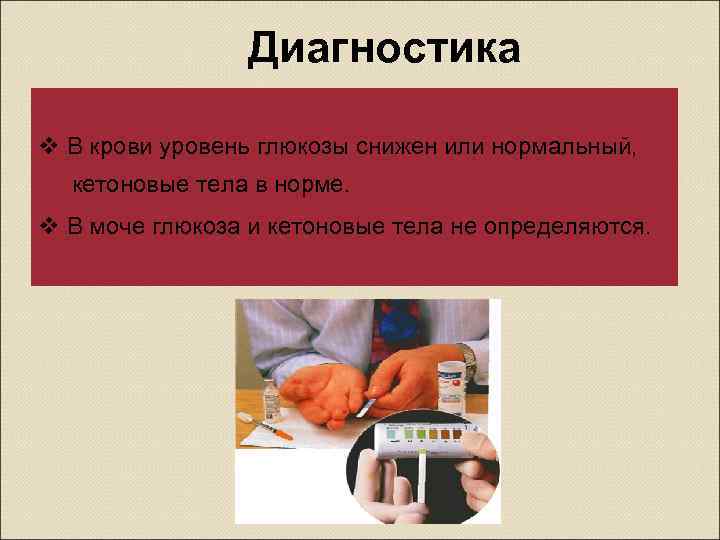 Диагностика

❖ В крови уровень глюкозы снижен или нормальный, кетоновые тела в норме.

❖ В моче глюкоза и кетоновые тела не определяются.